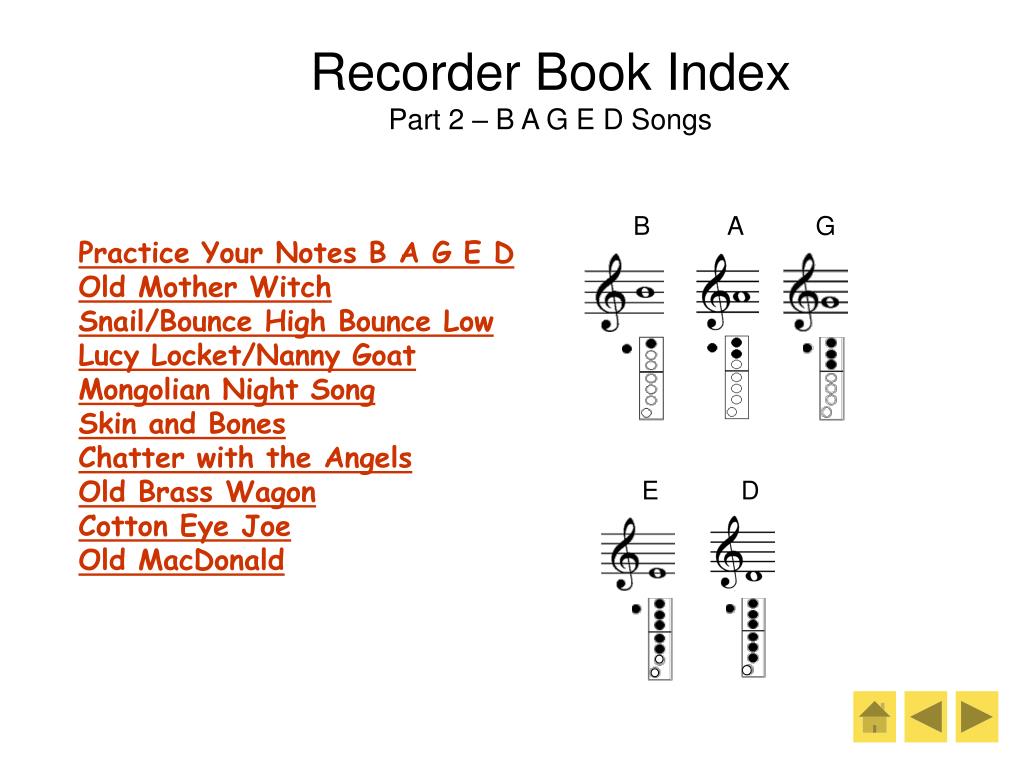 Recorder Book Index
Part 2 – B A G E D Songs

Practice Your Notes B A G E D
Old Mother Witch
Snail/Bounce High Bounce Low
Lucy Locket/Nanny Goat
Mongolian Night Song
Skin and Bones
Chatter with the Angels
Old Brass Wagon
Cotton Eye Joe
Old MacDonald

B A G

E D